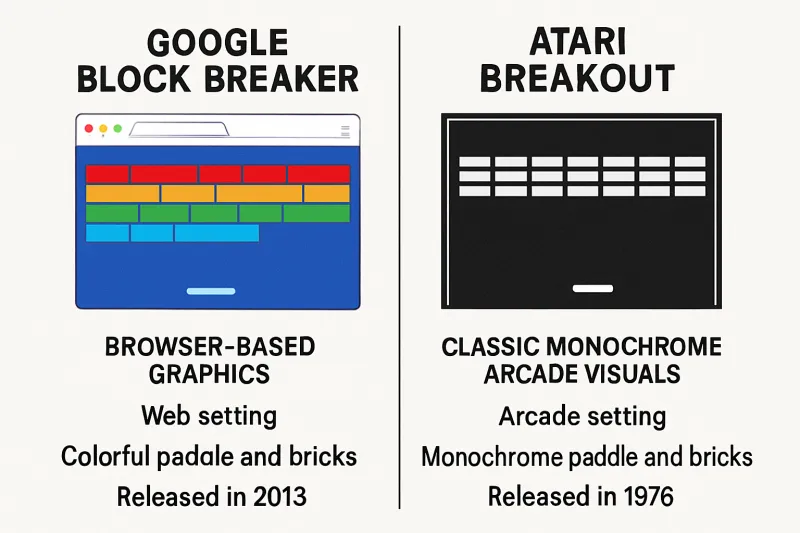 GOOGLE
BLOCK BREAKER

BROWSER-BASED
GRAPHICS

Web setting

Colorful padale and bricks

Released in 2013

ATARI
BREAKOUT

CLASSIC MONOCHROME
ARCADE VISUALS

Arcade setting

Monochrome paddle and bricks

Released in 1976